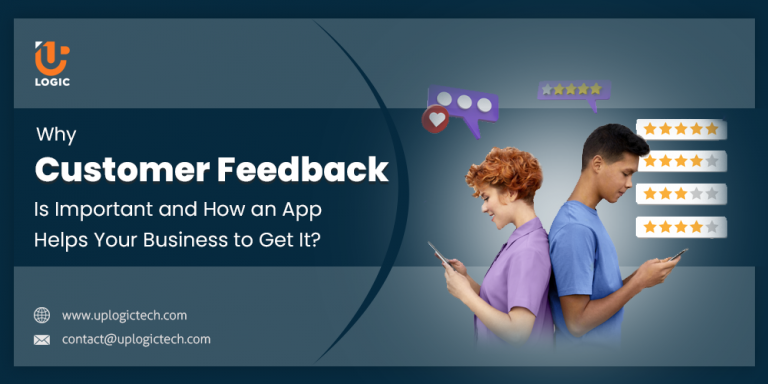 LOGIC

Why
Customer Feedback
Is Important and How an App Helps Your Business to Get It?

www.uplogictech.com
contact@uplogictech.com